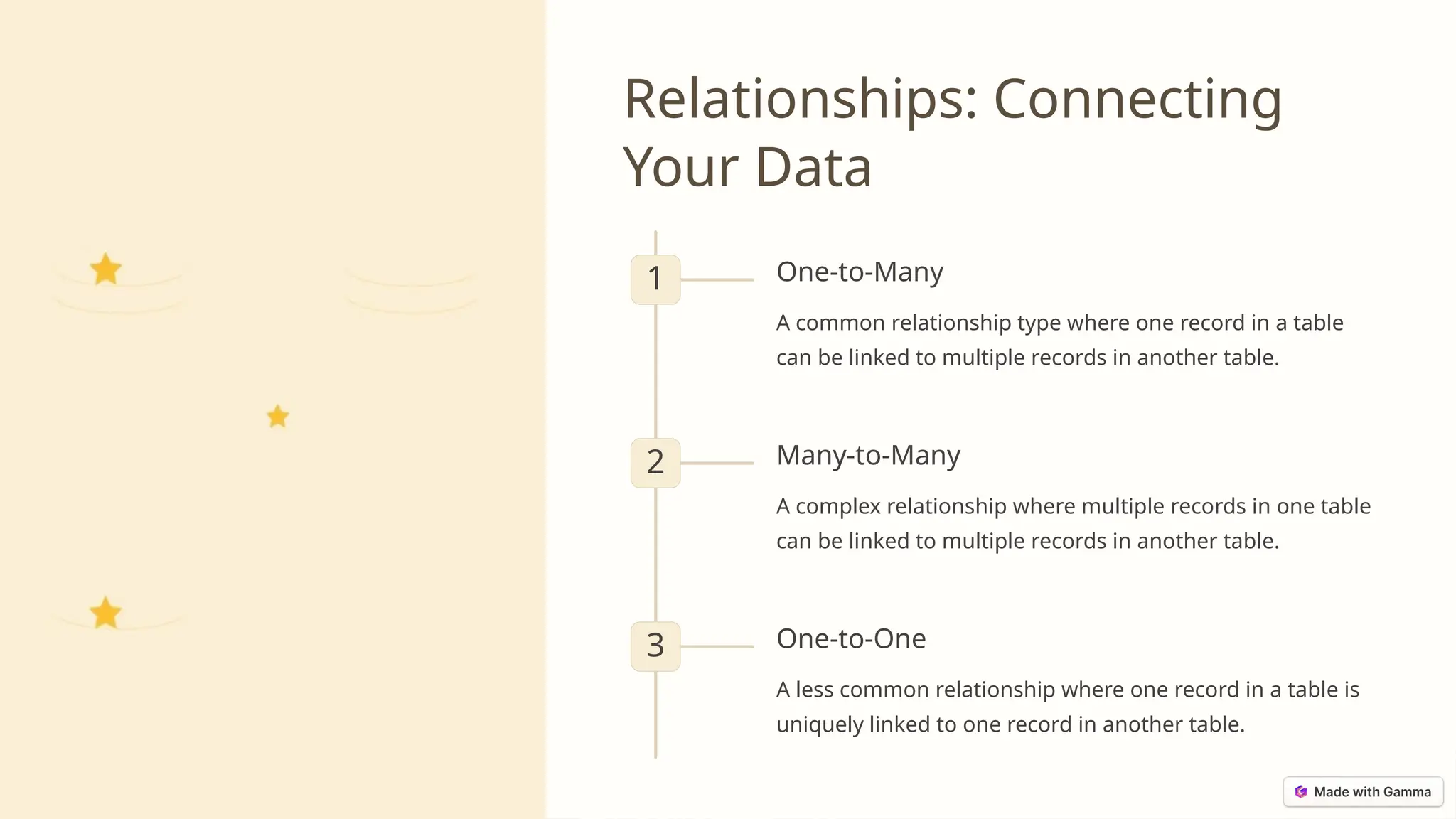 Relationships: Connecting Your Data

1

One-to-Many

A common relationship type where one record in a table can be linked to multiple records in another table.

2

Many-to-Many

A complex relationship where multiple records in one table can be linked to multiple records in another table.

3

One-to-One

A less common relationship where one record in a table is uniquely linked to one record in another table.

Made with Gamma